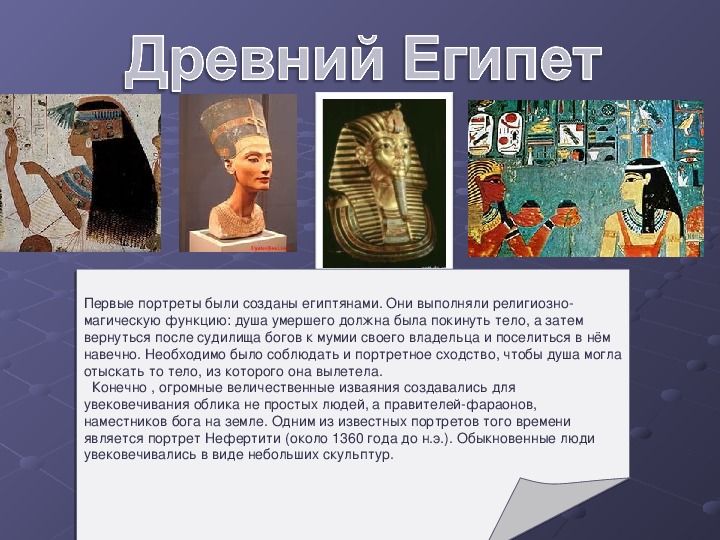 Древний Египет

Первые портреты были созданы египтянами. Они выполняли религиозно-магическую функцию: душа умершего должна была покинуть тело, а затем вернуться после судилища богов к мумии своего владельца и поселиться в нём навечно. Необходимо было соблюдать и портретное сходство, чтобы душа могла отыскать то тело, из которого она вылетела.
Конечно , огромные величественные изваяния создавались для увековечивания облика не простых людей, а правителей-фараонов, наместников бога на земле. Одним из известных портретов того времени является портрет Нефертити (около 1360 года до н.э.). Обыкновенные люди увековечивались в виде небольших скульптур.